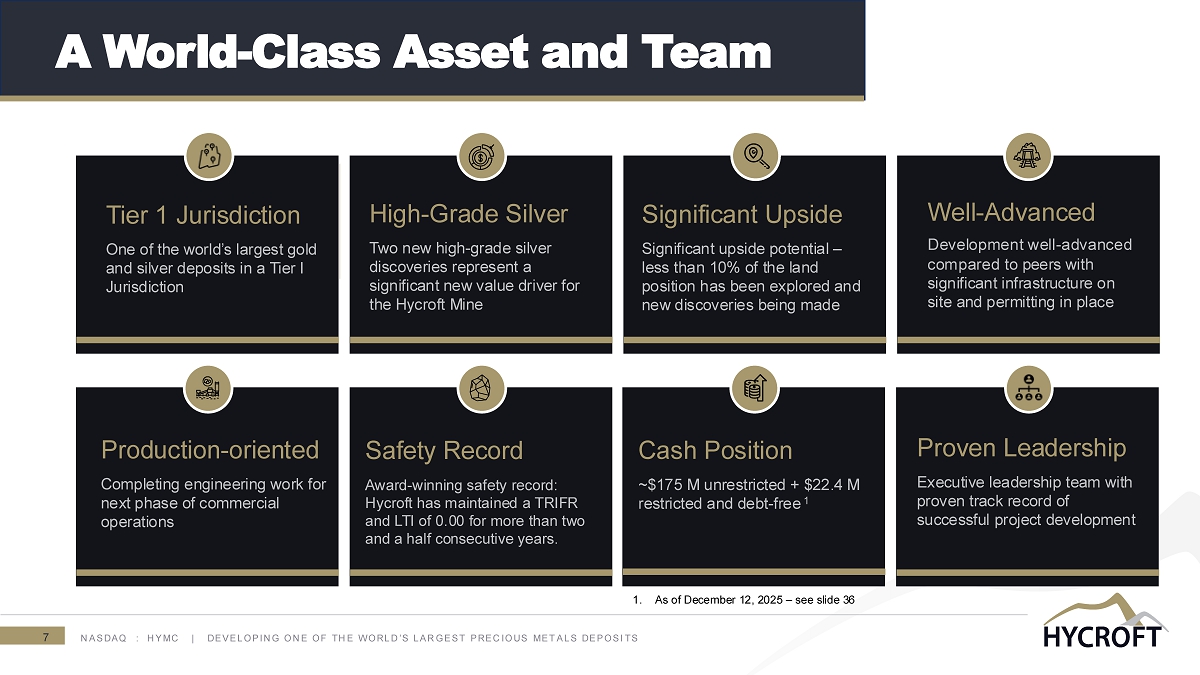 A World-Class Asset and Team

Tier 1 Jurisdiction

One of the world's largest gold and silver deposits in a Tier I Jurisdiction

High-Grade Silver

Two new high-grade silver discoveries represent a significant new value driver for the Hycroft Mine

Significant Upside

Significant upside potential – less than 10% of the land position has been explored and new discoveries being made

Well-Advanced

Development well-advanced compared to peers with significant infrastructure on site and permitting in place

Production-oriented

Completing engineering work for next phase of commercial operations

Safety Record

Award-winning safety record: Hycroft has maintained a TRIFR and LTI of 0.00 for more than two and a half consecutive years.

Cash Position

~$175 M unrestricted + $22.4 M restricted and debt-free $^1$

Proven Leadership

Executive leadership team with proven track record of successful project development

1. As of December 12, 2025 – see slide 36

7 NASDAQ : HYMC | DEVELOPING ONE OF THE WORLD'S LARGEST PRECIOUS METALS DEPOSITS

HYCROFT